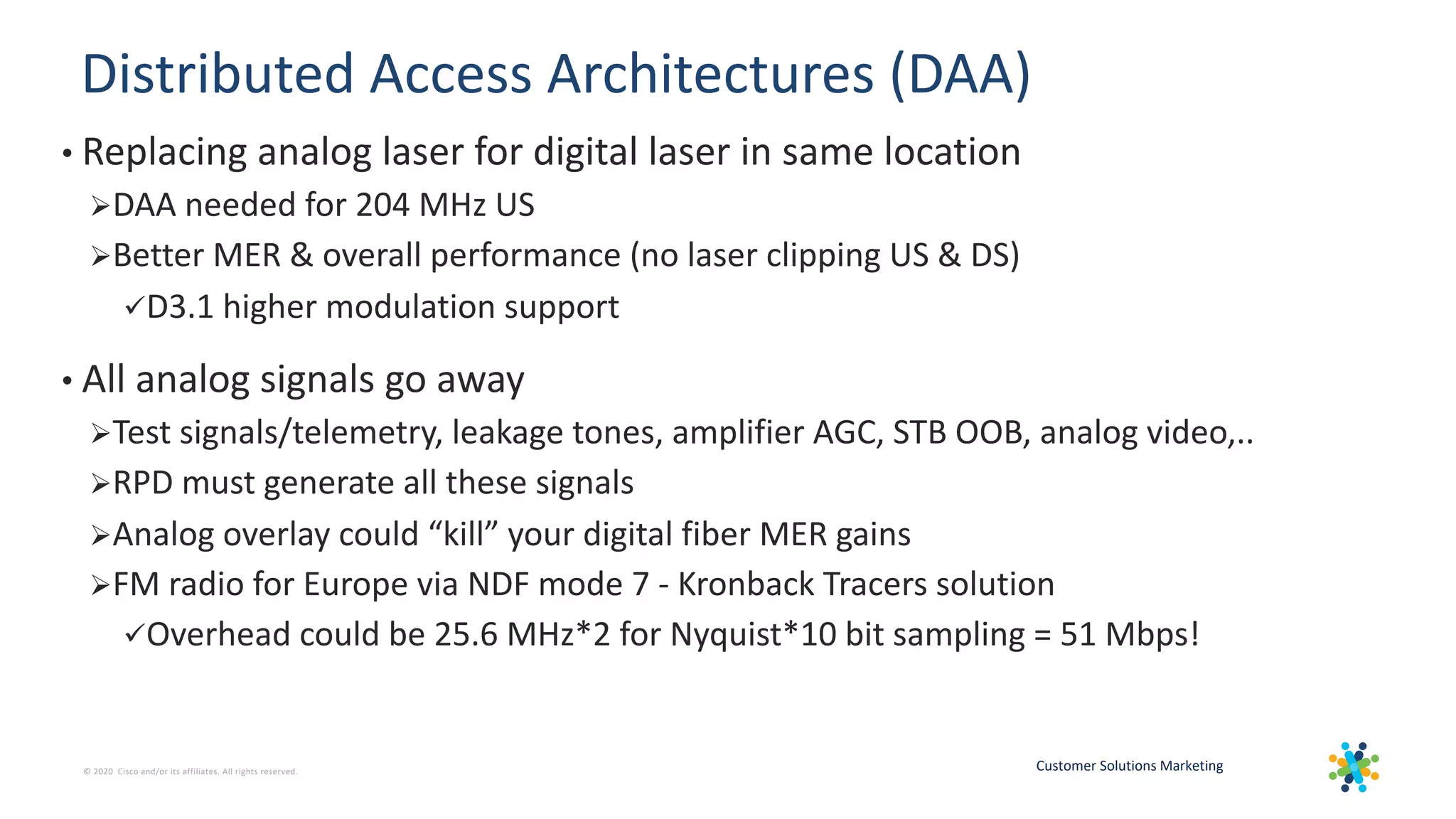 Distributed Access Architectures (DAA)

• Replacing analog laser for digital laser in same location

➢DAA needed for 204 MHz US

➢Better MER & overall performance (no laser clipping US & DS)

✓D3.1 higher modulation support

• All analog signals go away

➢Test signals/telemetry, leakage tones, amplifier AGC, STB OOB, analog video,..

➢RPD must generate all these signals

➢Analog overlay could “kill” your digital fiber MER gains

➢FM radio for Europe via NDF mode 7 - Kronback Tracers solution

✓Overhead could be 25.6 MHz*2 for Nyquist*10 bit sampling = 51 Mbps!

© 2020 Cisco and/or its affiliates. All rights reserved.

Customer Solutions Marketing